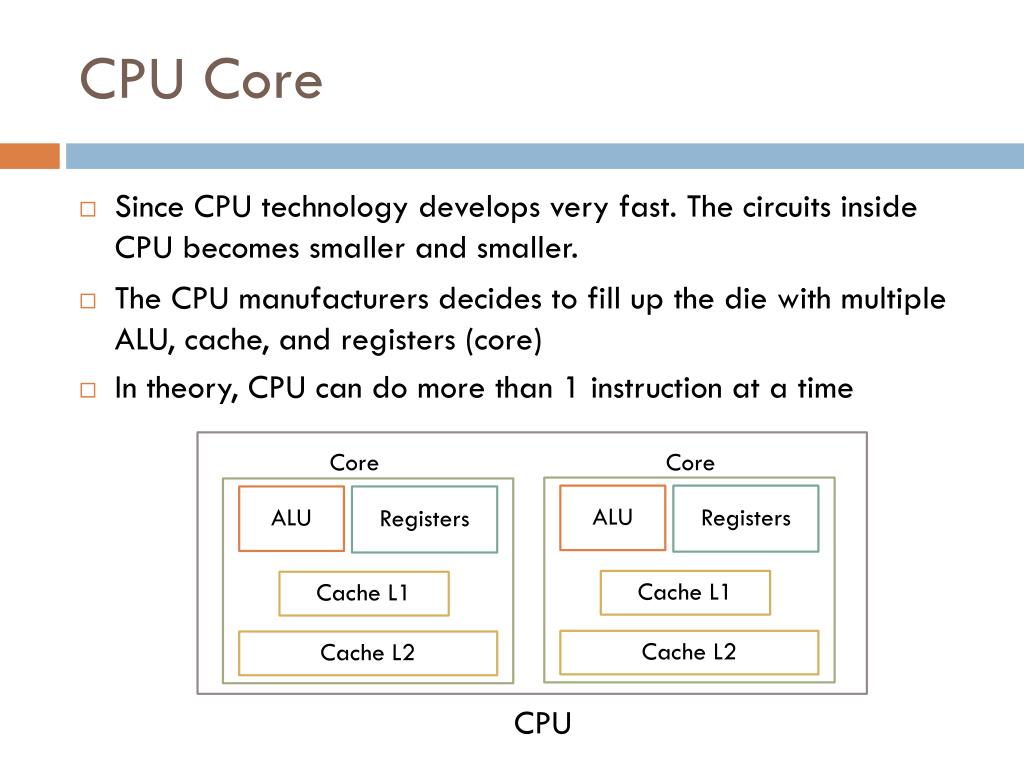 CPU Core

□ Since CPU technology develops very fast. The circuits inside CPU becomes smaller and smaller.

□ The CPU manufacturers decides to fill up the die with multiple ALU, cache, and registers (core)

□ In theory, CPU can do more than 1 instruction at a time

Core
ALU
Registers
Cache L1
Cache L2

Core
ALU
Registers
Cache L1
Cache L2

CPU